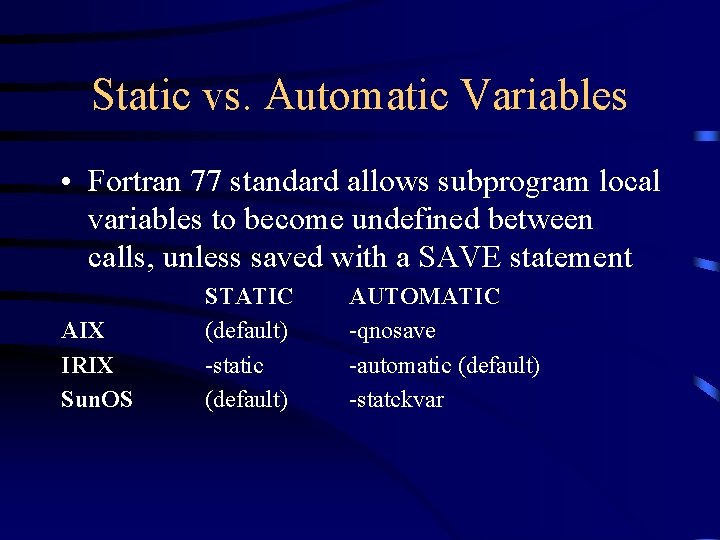 Static vs. Automatic Variables

• Fortran 77 standard allows subprogram local variables to become undefined between calls, unless saved with a SAVE statement

| | STATIC | AUTOMATIC |
|---|---|---|
| AIX | (default) | -qnosave |
| IRIX | -static | -automatic (default) |
| SunOS | (default) | -statckvar |